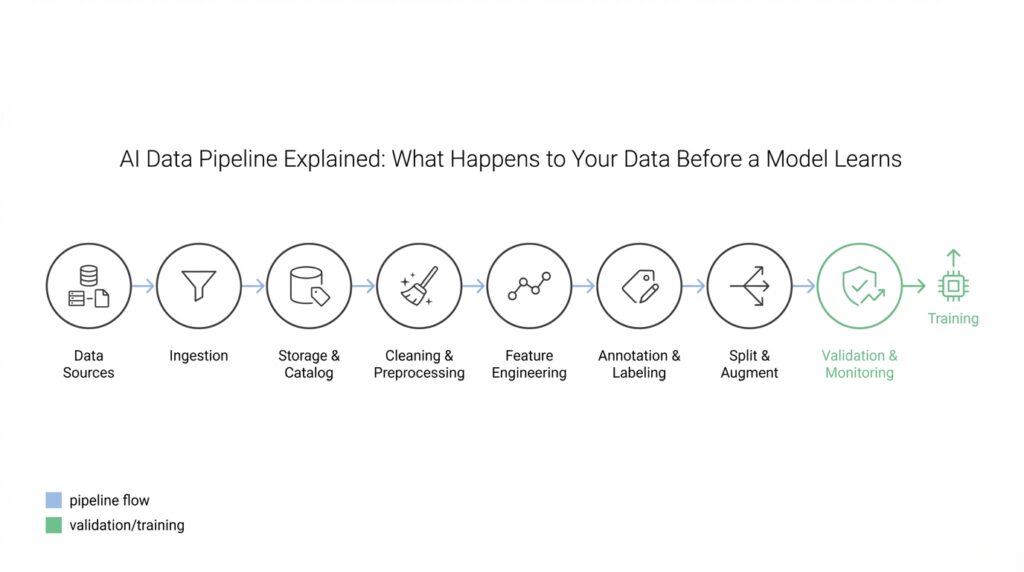 AI Data Pipeline Explained: What Happens to Your Data Before a Model Learns

Data Sources

Ingestion

Storage & Catalog

Cleaning & Preprocessing

Feature Engineering

Annotation & Labeling

Split & Augment

Validation & Monitoring

Training

pipeline flow

validation/training